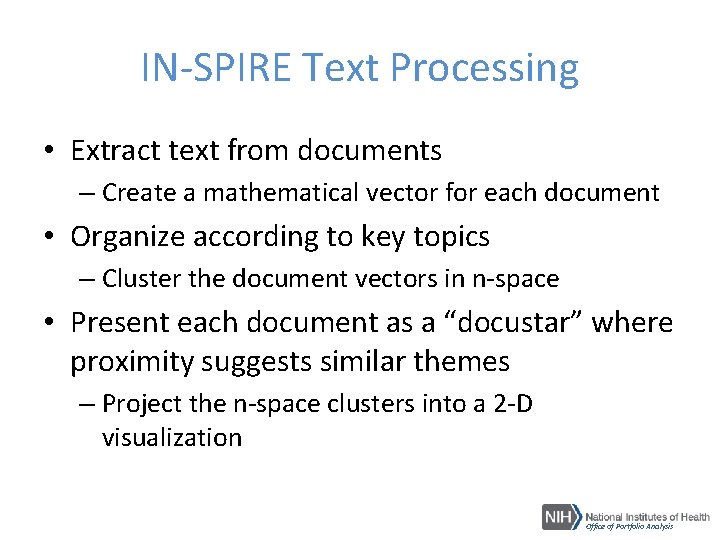 IN-SPIRE Text Processing

• Extract text from documents
– Create a mathematical vector for each document

• Organize according to key topics
– Cluster the document vectors in n-space

• Present each document as a “docustar” where proximity suggests similar themes
– Project the n-space clusters into a 2-D visualization

NIH National Institutes of Health
Office of Portfolio Analysis